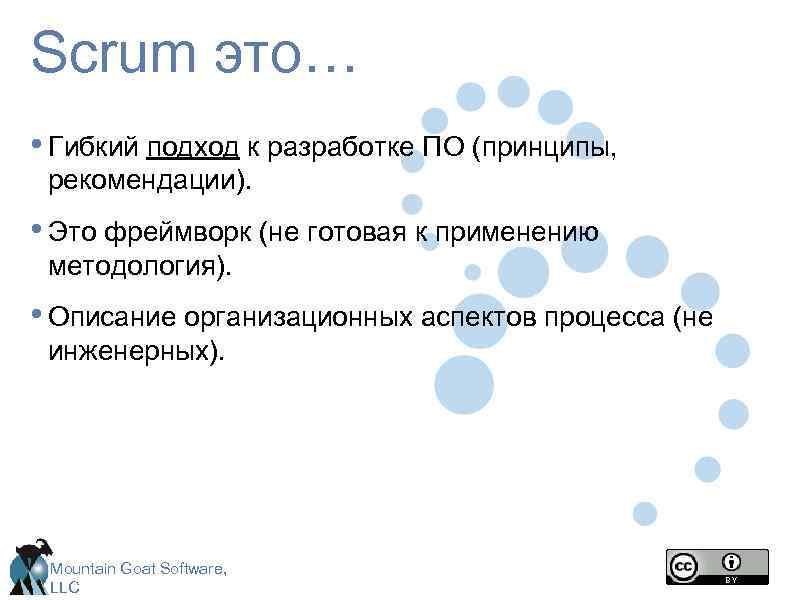 Scrum это…

• Гибкий подход к разработке ПО (принципы, рекомендации).

• Это фреймворк (не готовая к применению методология).

• Описание организационных аспектов процесса (не инженерных).

Mountain Goat Software, LLC

cc BY